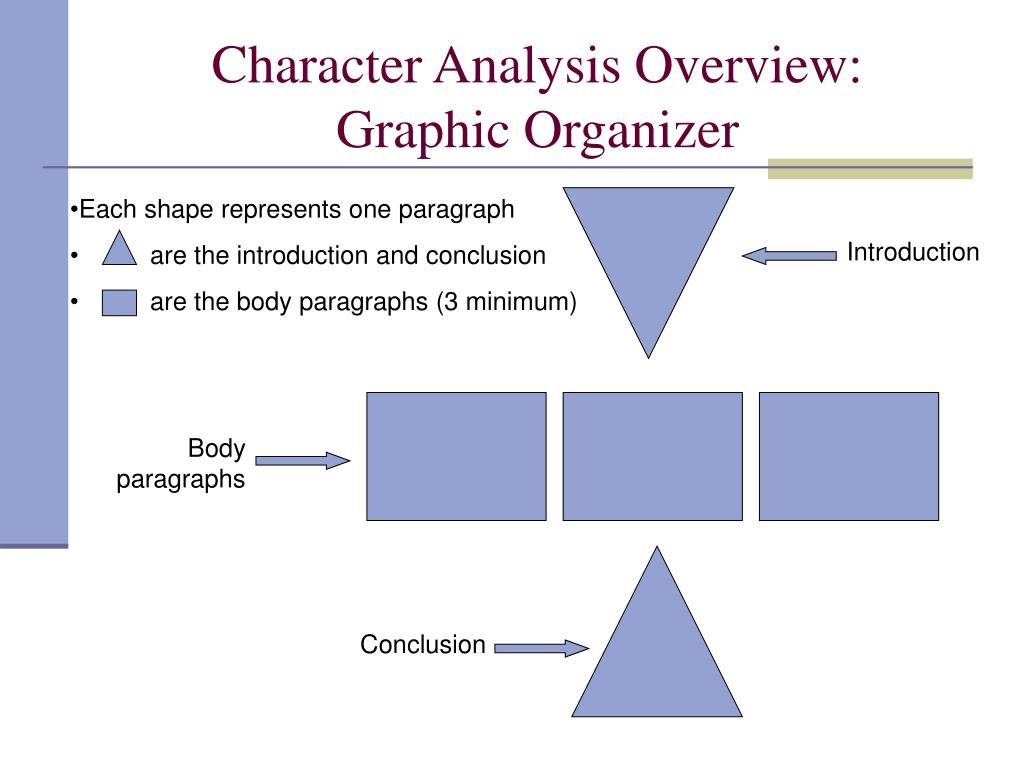 Character Analysis Overview: Graphic Organizer

•Each shape represents one paragraph
• are the introduction and conclusion
• are the body paragraphs (3 minimum)

Introduction

Body paragraphs

Conclusion